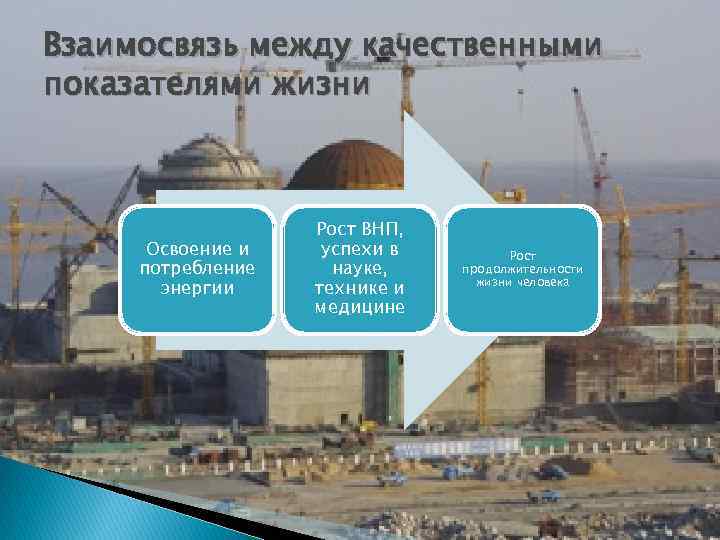 Взаимосвязь между качественными показателями жизни

Освоение и потребление энергии

Рост ВНП, успехи в науке, технике и медицине

Рост продолжительности жизни человека